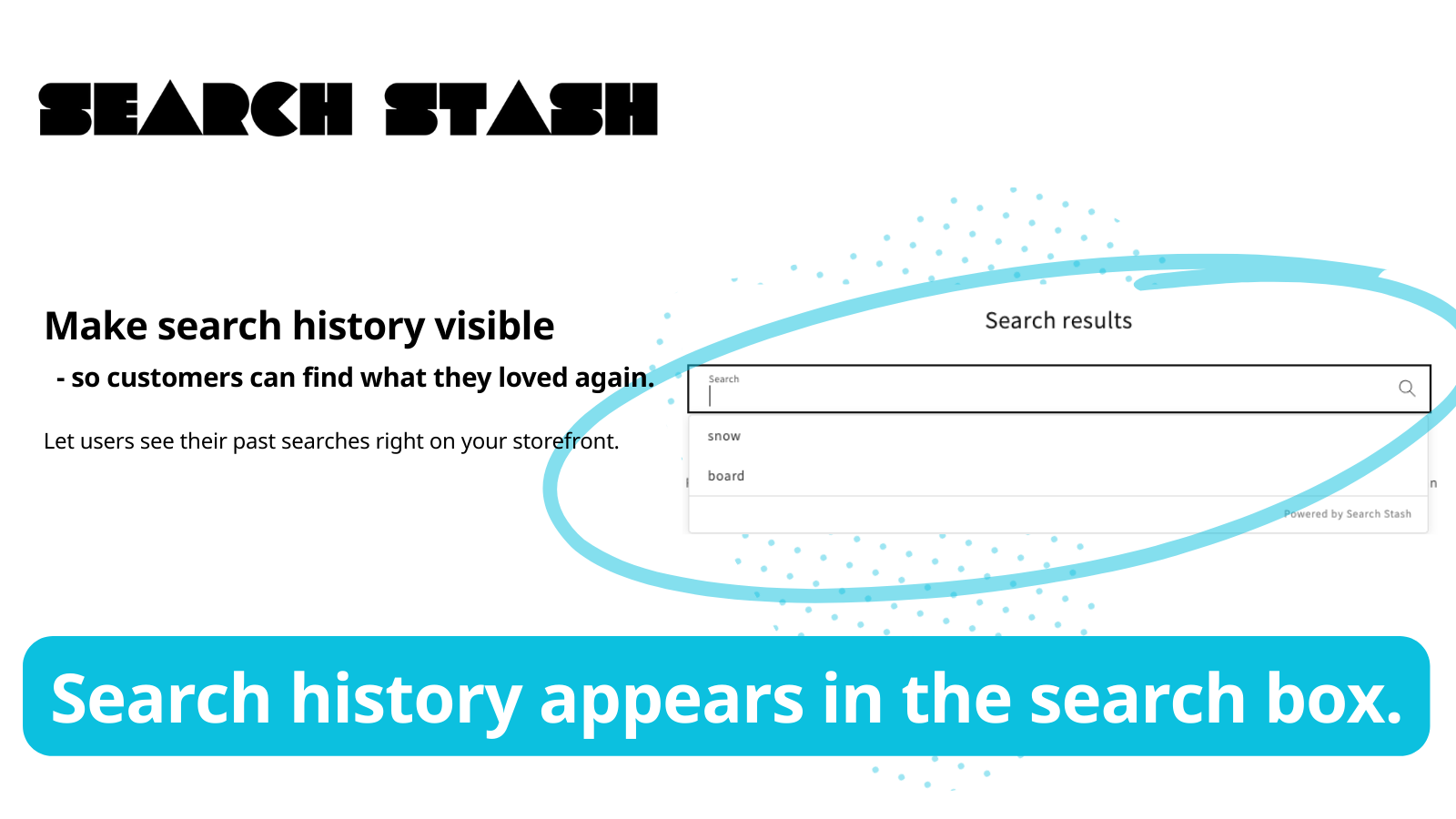 SEARCH STASH

Make search history visible

- so customers can find what they loved again.

Let users see their past searches right on your storefront.

Search results

Search

snow

board

Powered by Search Stash

Search history appears in the search box.